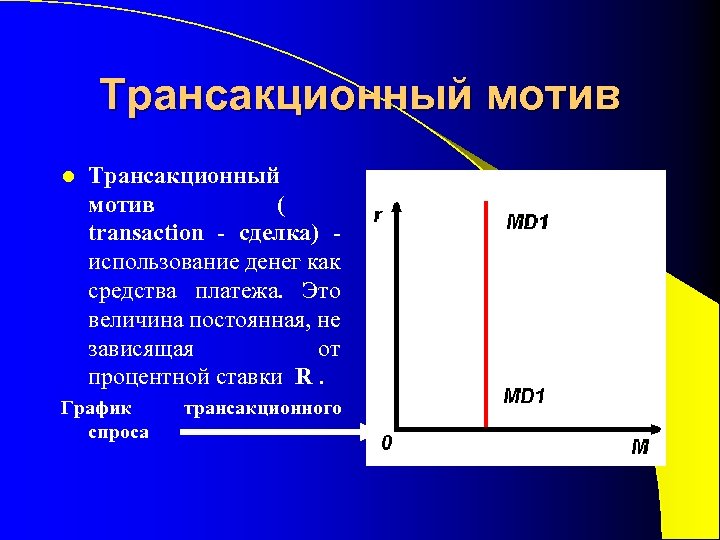 Трансакционный мотив

Трансакционный мотив ( transaction - сделка) - использование денег как средства платежа. Это величина постоянная, не зависящая от процентной ставки R .

График трансакционного спроса

r

MD1

MD1

0

M